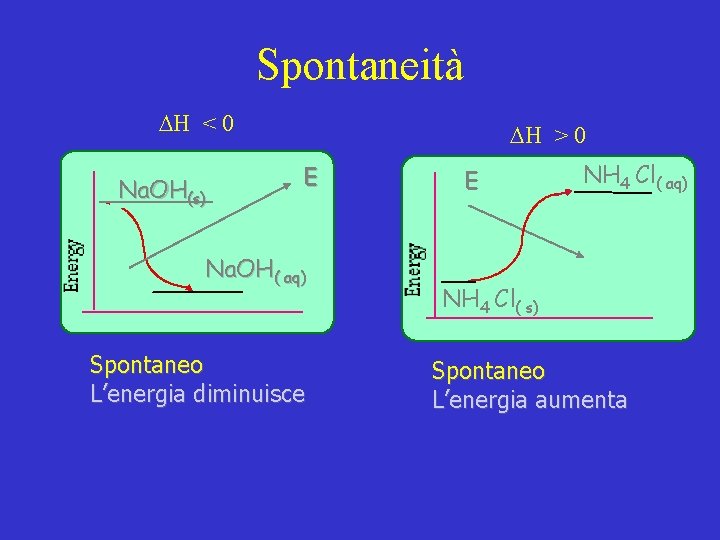 Spontaneità

$\Delta H < 0$

Energy

$NaOH_{(s)}$

E

$NaOH_{(aq)}$

Spontaneo
L'energia diminuisce

$\Delta H > 0$

Energy

E

$NH_4Cl_{(aq)}$

$NH_4Cl_{(s)}$

Spontaneo
L'energia aumenta